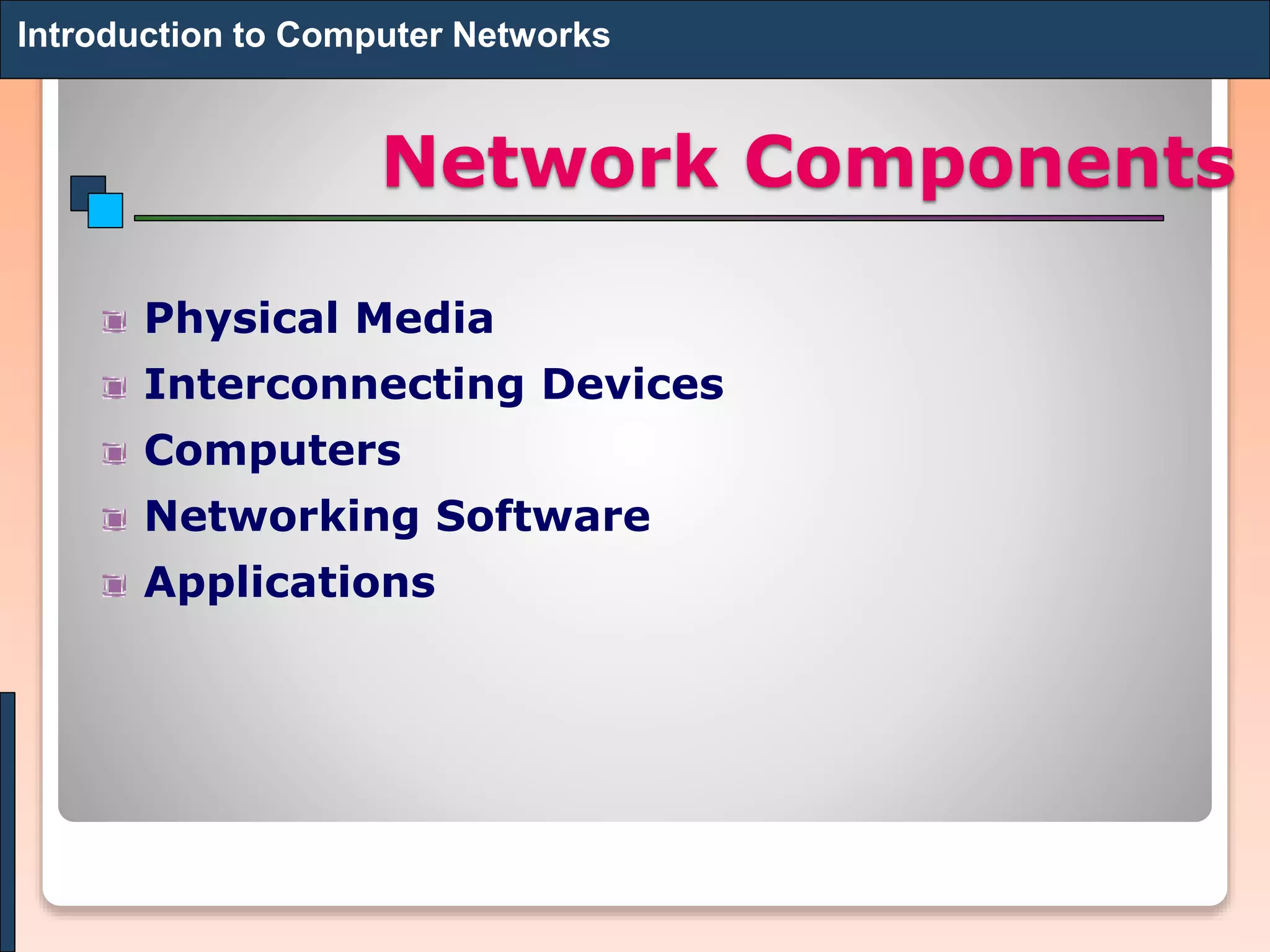 Introduction to Computer Networks

Network Components

Physical Media
Interconnecting Devices
Computers
Networking Software
Applications